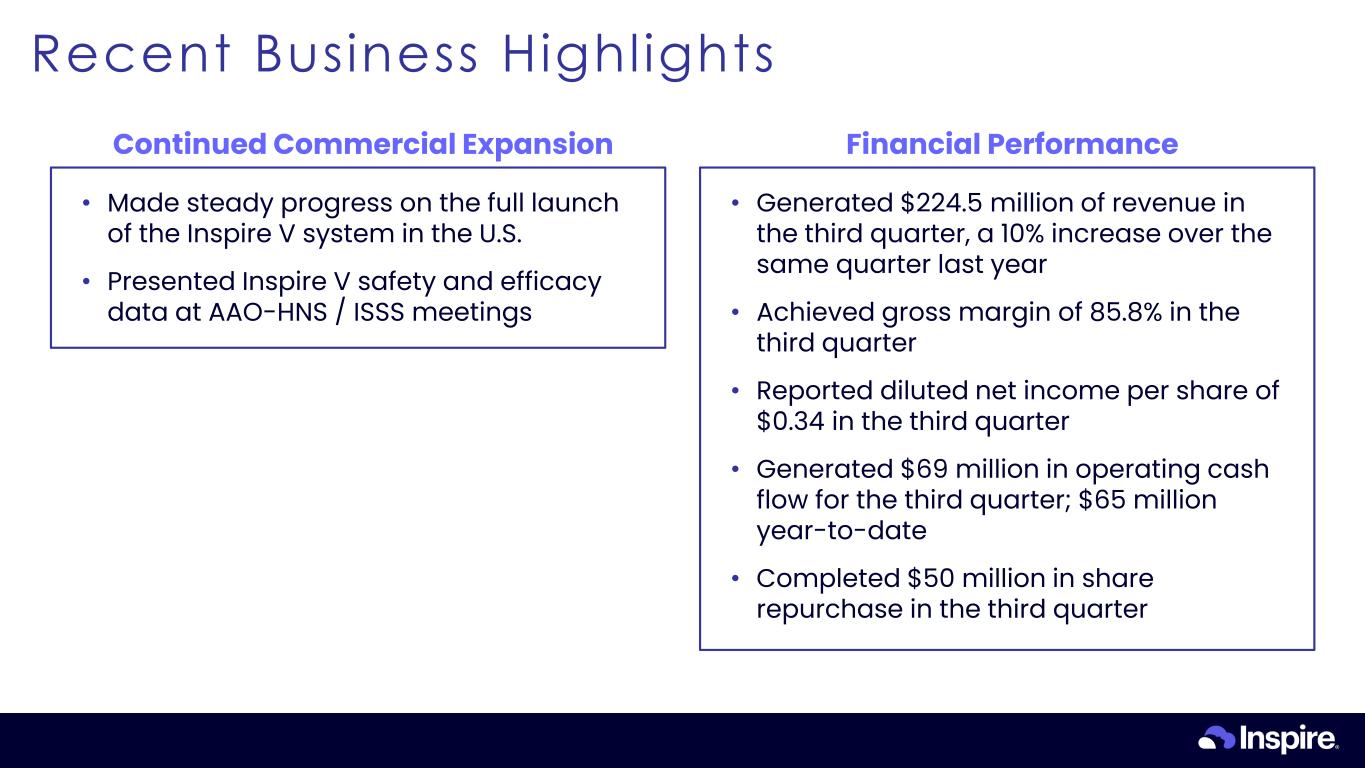 Recent Business Highlights

Continued Commercial Expansion

• Made steady progress on the full launch of the Inspire V system in the U.S.

• Presented Inspire V safety and efficacy data at AAO-HNS / ISSS meetings

Financial Performance

• Generated \$224.5 million of revenue in the third quarter, a 10% increase over the same quarter last year

• Achieved gross margin of 85.8% in the third quarter

• Reported diluted net income per share of \$0.34 in the third quarter

• Generated \$69 million in operating cash flow for the third quarter; \$65 million year-to-date

• Completed \$50 million in share repurchase in the third quarter

Inspire.